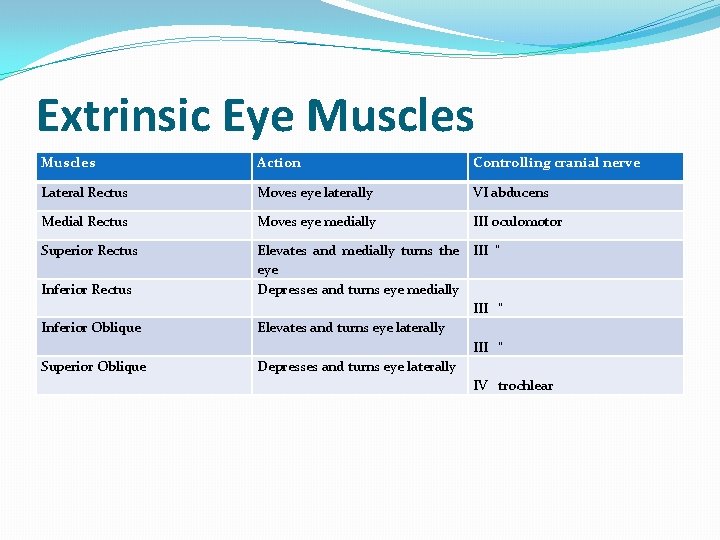 Extrinsic Eye Muscles

| Muscles | Action | Controlling cranial nerve |
|---|---|---|
| Lateral Rectus | Moves eye laterally | VI abducens |
| Medial Rectus | Moves eye medially | III oculomotor |
| Superior Rectus | Elevates and medially turns the eye | III " |
| Inferior Rectus | Depresses and turns eye medially | III " |
| Inferior Oblique | Elevates and turns eye laterally | III " |
| Superior Oblique | Depresses and turns eye laterally | IV trochlear |